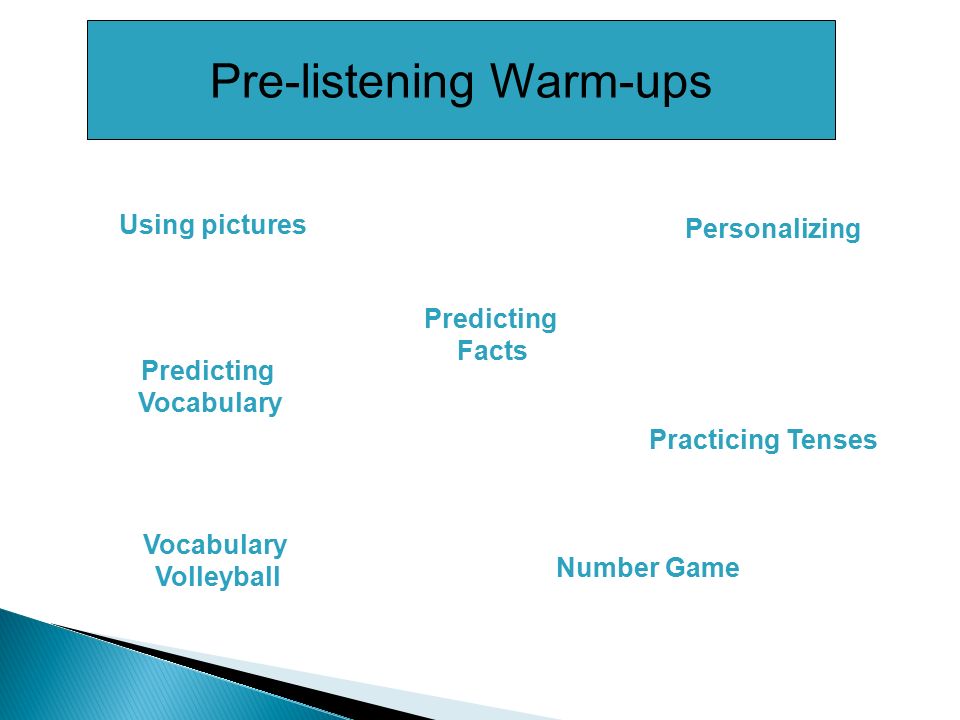 Pre-listening Warm-ups

Using pictures

Personalizing

Predicting Facts

Predicting Vocabulary

Practicing Tenses

Vocabulary Volleyball

Number Game